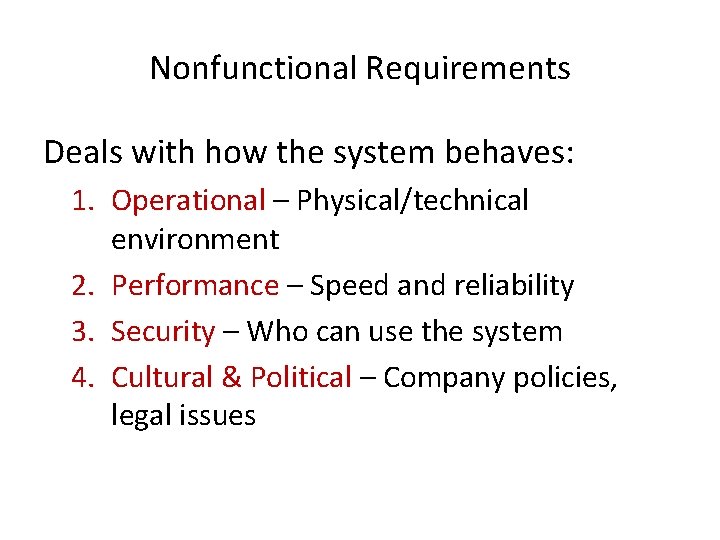 Nonfunctional Requirements

Deals with how the system behaves:

1. Operational – Physical/technical environment
2. Performance – Speed and reliability
3. Security – Who can use the system
4. Cultural & Political – Company policies, legal issues